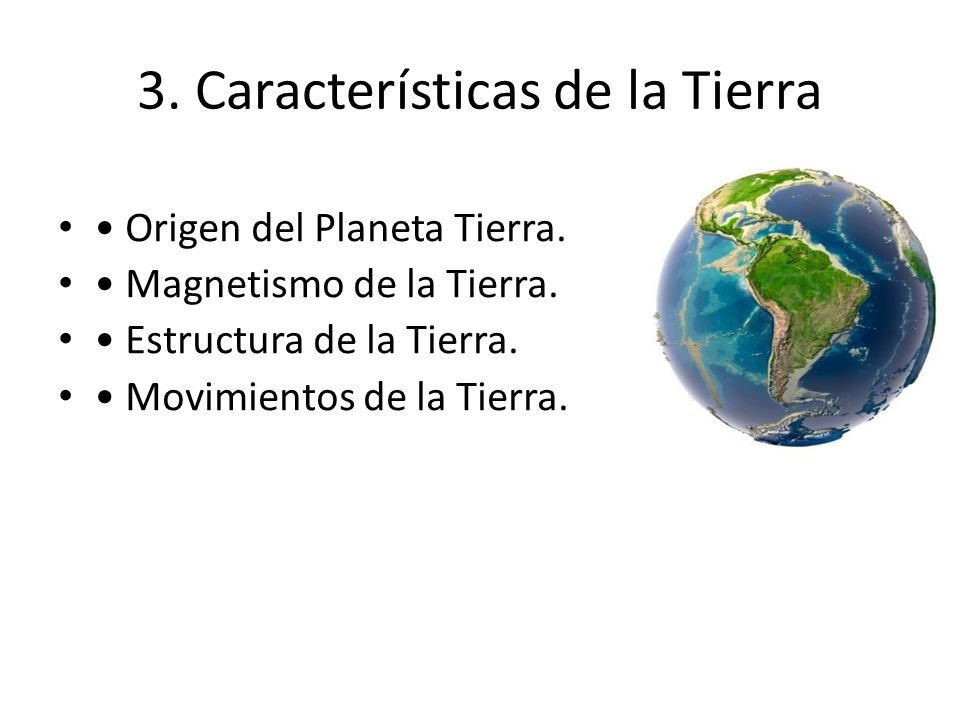 3. Características de la Tierra

• • Origen del Planeta Tierra.
• • Magnetismo de la Tierra.
• • Estructura de la Tierra.
• • Movimientos de la Tierra.